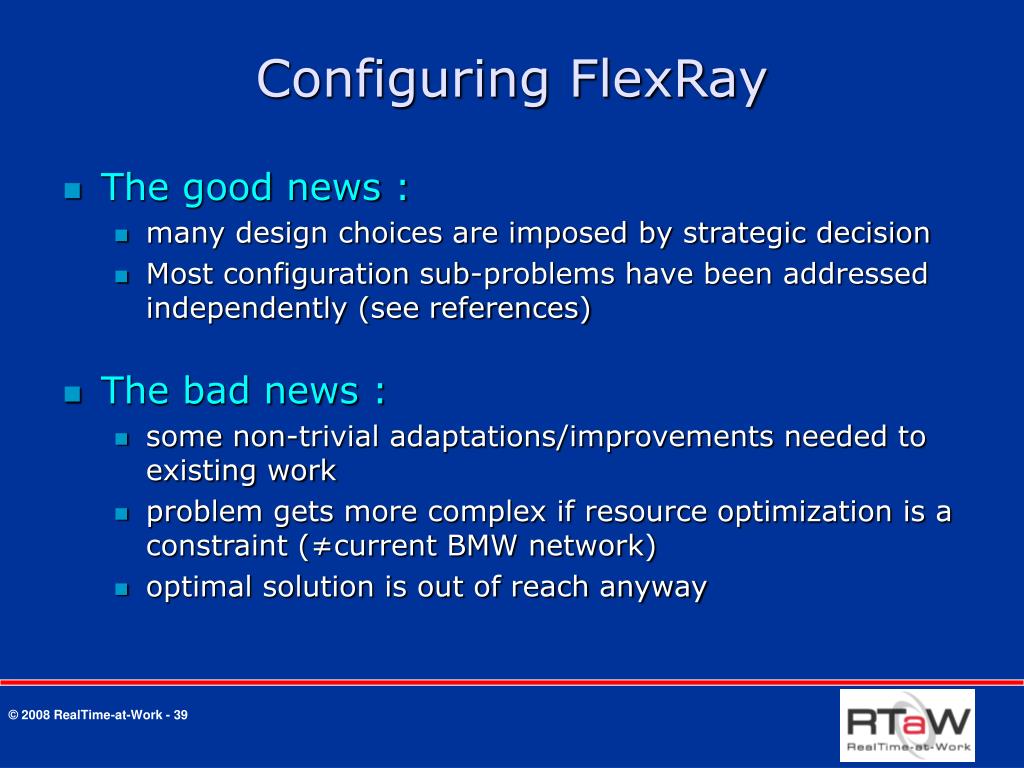 Configuring FlexRay

The good news :

many design choices are imposed by strategic decision

Most configuration sub-problems have been addressed independently (see references)

The bad news :

some non-trivial adaptations/improvements needed to existing work

problem gets more complex if resource optimization is a constraint (≠current BMW network)

optimal solution is out of reach anyway

© 2008 RealTime-at-Work - 39

RTaW
RealTime-at-Work